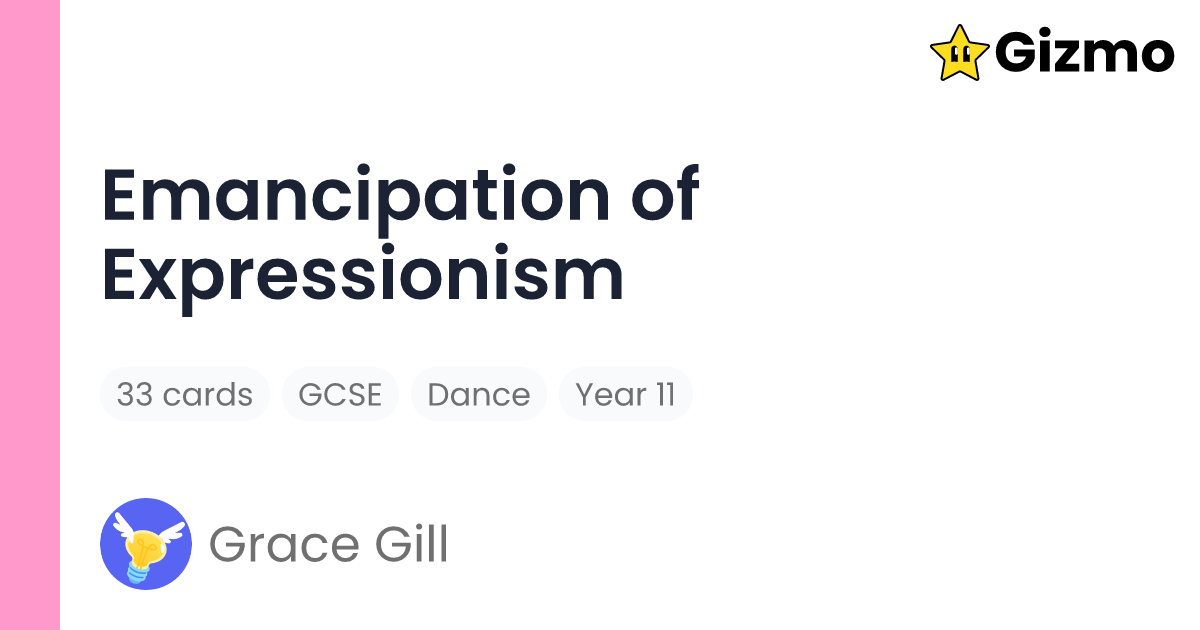 Gizmo

Emancipation of Expressionism

33 cards GCSE Dance Year 11

Grace Gill